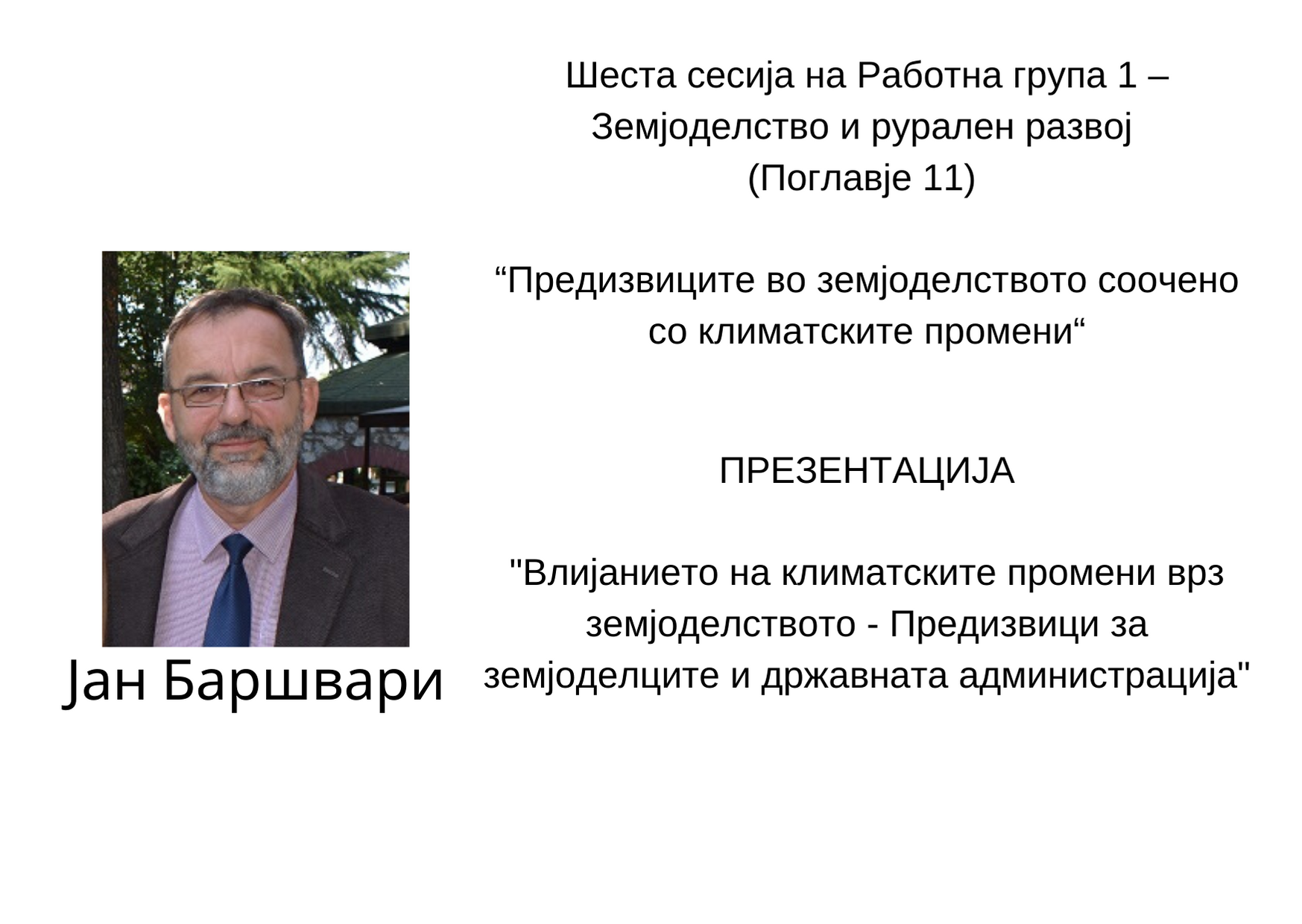 Шеста сесија на Работна група 1 – Земјоделство и рурален развој (Поглавје 11)

“Предизвиците во земјоделството соочено со климатските промени“

ПРЕЗЕНТАЦИЈА

"Влијанието на климатските промени врз земјоделството - Предизвици за земјоделците и државната администрација"

Јан Баршвари